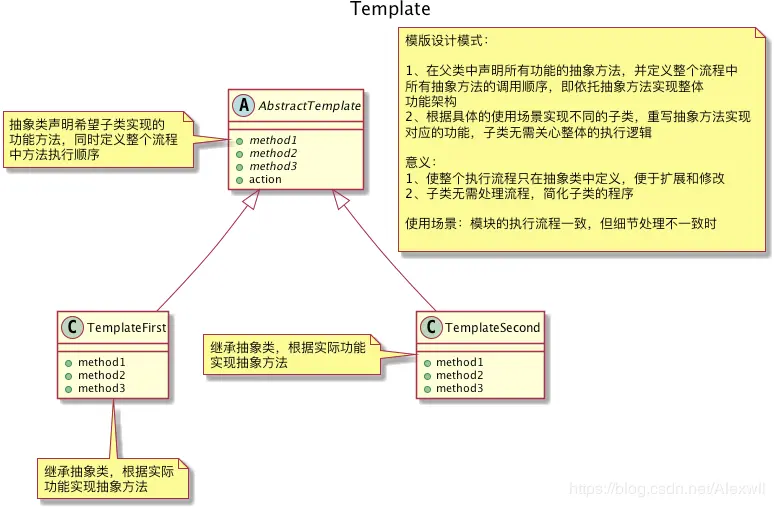 Template

模版设计模式：

1、在父类中声明所有功能的抽象方法，并定义整个流程中所有抽象方法的调用顺序，即依托抽象方法实现整体功能架构
2、根据具体的使用场景实现不同的子类，重写抽象方法实现对应的功能，子类无需关心整体的执行逻辑

意义：
1、使整个执行流程只在抽象类中定义，便于扩展和修改
2、子类无需处理流程，简化子类的程序

使用场景：模块的执行流程一致，但细节处理不一致时

抽象类声明希望子类实现的功能方法，同时定义整个流程中方法执行顺序

A AbstractTemplate
method1
method2
method3
action

C TemplateFirst
method1
method2
method3

继承抽象类，根据实际功能实现抽象方法

C TemplateSecond
method1
method2
method3

继承抽象类，根据实际功能实现抽象方法

https://blog.csdn.net/Alexwll